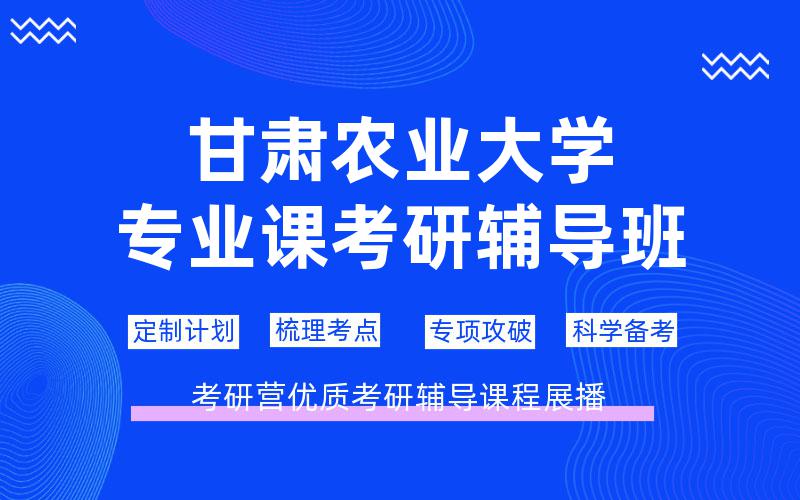 甘肃农业大学
专业课考研辅导班

定制计划 梳理考点 专项攻破 科学备考

考研营优质考研辅导课程展播